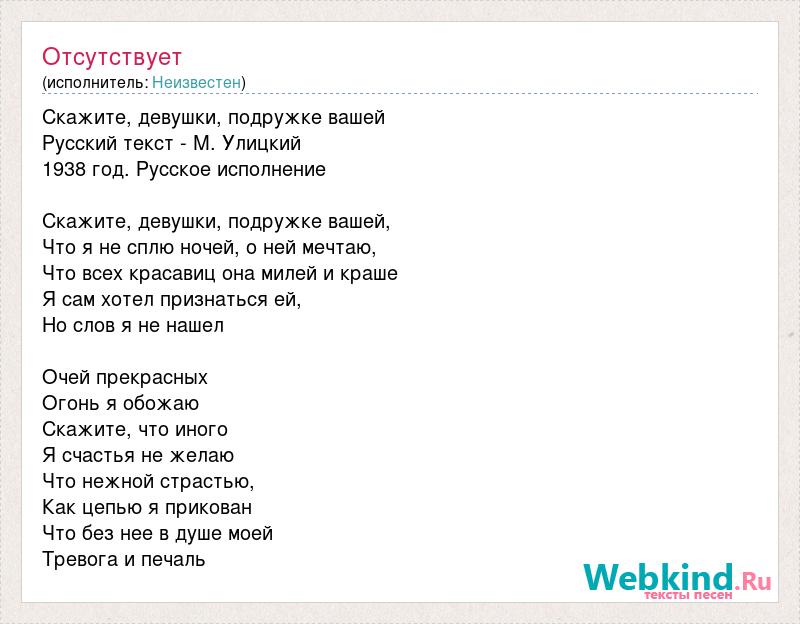 Отсутствует
(исполнитель: Неизвестен)

Скажите, девушки, подружке вашей
Русский текст - М. Улицкий
1938 год. Русское исполнение

Скажите, девушки, подружке вашей,
Что я не сплю ночей, о ней мечтаю,
Что всех красавиц она милей и краше
Я сам хотел признаться ей,
Но слов я не нашел

Очей прекрасных
Огонь я обожаю
Скажите, что иного
Я счастья не желаю
Что нежной страстью,
Как цепью я прикован
Что без нее в душе моей
Тревога и печаль

Webkind.Ru
тексты песен